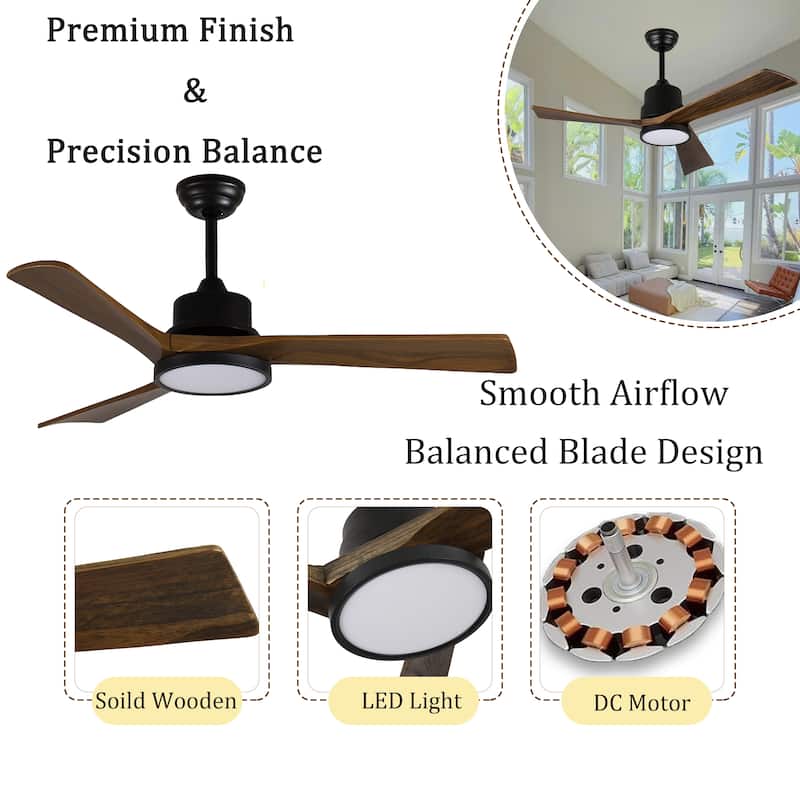 Premium Finish

&

Precision Balance

Smooth Airflow

Balanced Blade Design

Soild Wooden

LED Light

DC Motor